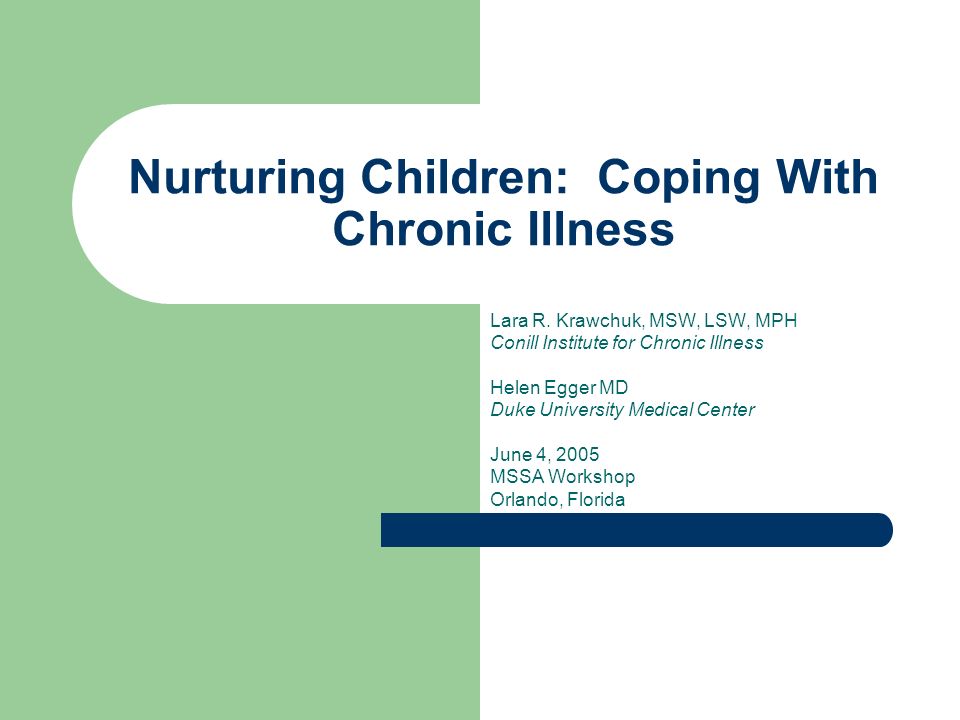 Nurturing Children: Coping With Chronic Illness

Lara R. Krawchuk, MSW, LSW, MPH
Conill Institute for Chronic Illness

Helen Egger MD
Duke University Medical Center

June 4, 2005
MSSA Workshop
Orlando, Florida